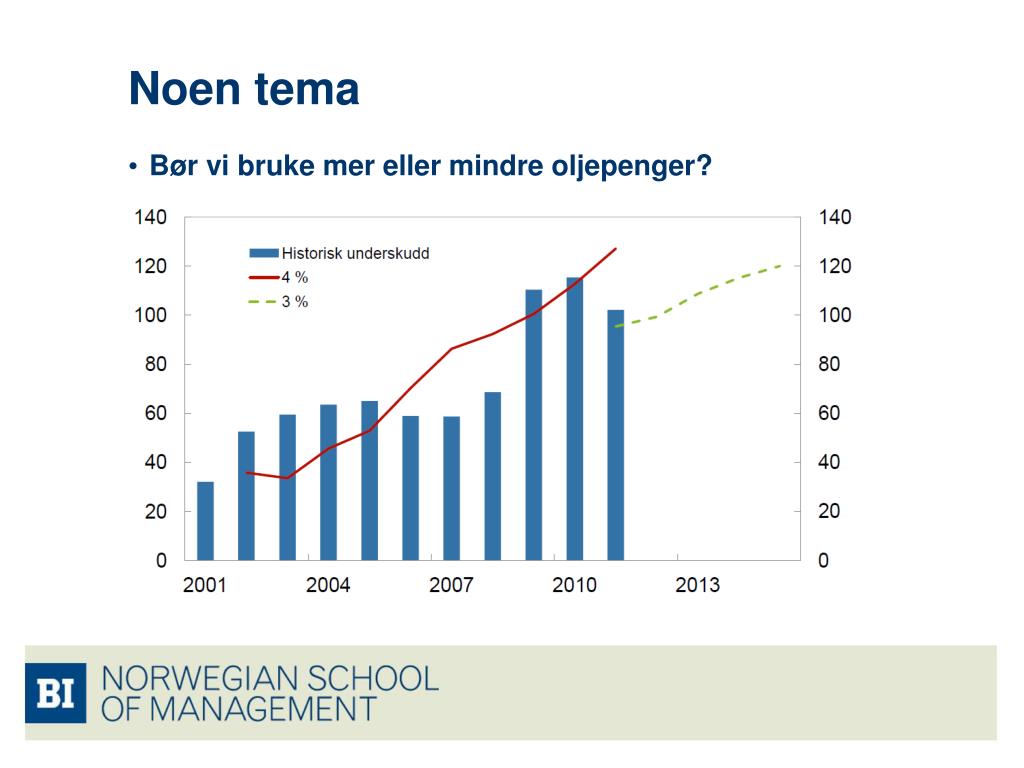 Noen tema

• Bør vi bruke mer eller mindre oljepenger?

140
120
100
80
60
40
20
0

Historisk underskudd
4 %
3 %

140
120
100
80
60
40
20
0

2001
2004
2007
2010
2013

BI NORWEGIAN SCHOOL OF MANAGEMENT